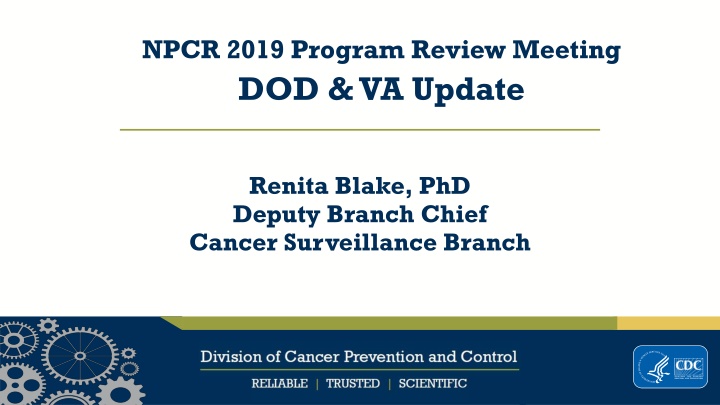 NPCR 2019 Program Review Meeting
DOD & VA Update

Renita Blake, PhD
Deputy Branch Chief
Cancer Surveillance Branch

Division of Cancer Prevention and Control
RELIABLE | TRUSTED | SCIENTIFIC

CDC